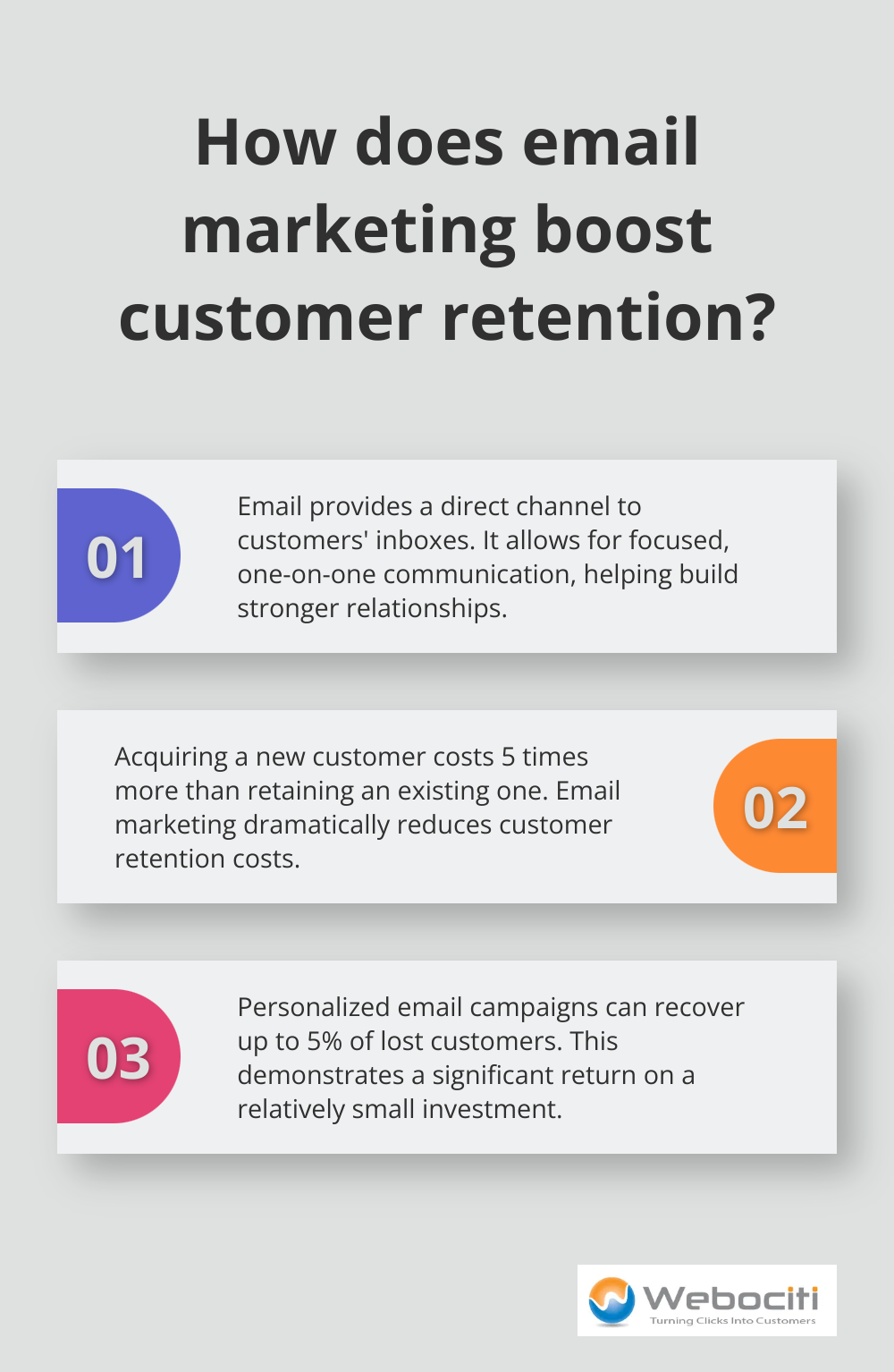 How does email marketing boost customer retention?

01

Email provides a direct channel to customers' inboxes. It allows for focused, one-on-one communication, helping build stronger relationships.

Acquiring a new customer costs 5 times more than retaining an existing one. Email marketing dramatically reduces customer retention costs.

02

03

Personalized email campaigns can recover up to 5% of lost customers. This demonstrates a significant return on a relatively small investment.

Webociti
Turning Clicks Into Customers